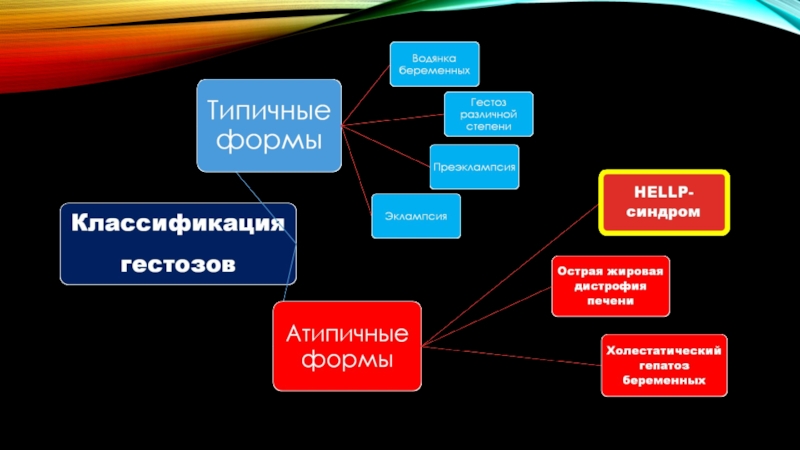 Классификация гестозов

Типичные формы

Водянка беременных

Гестоз различной степени

Преэклампсия

Эклампсия

Атипичные формы

HELLP-синдром

Острая жировая дистрофия печени

Холестатический гепатоз беременных